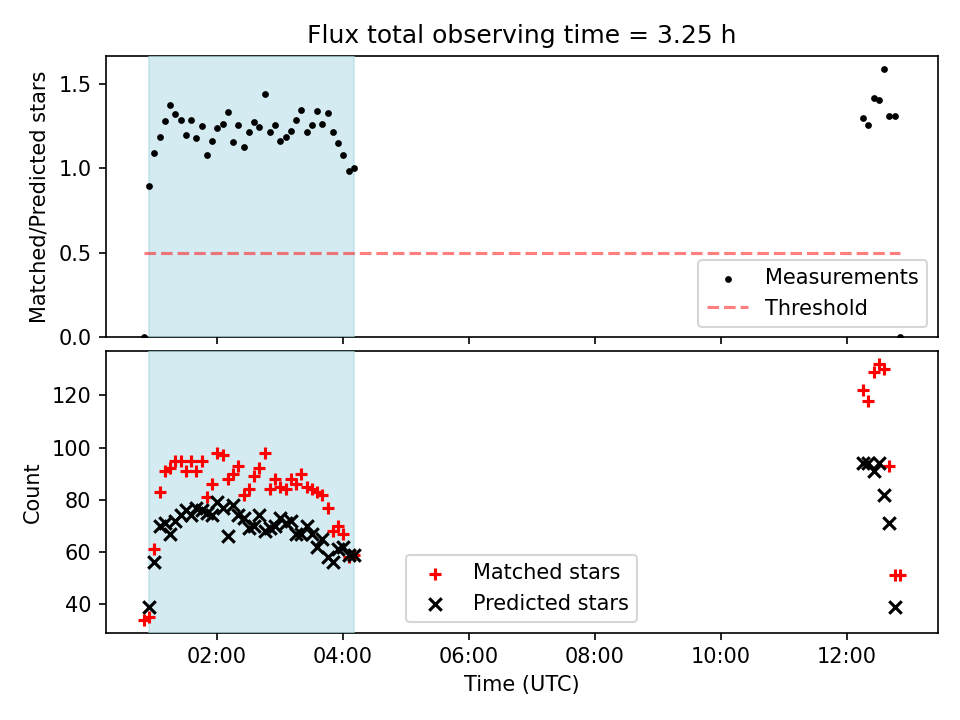 Flux total observing time = 3.25 h

Matched/Predicted stars

1.5
1.0
0.5
0.0

Measurements
Threshold

Count

120
100
80
60
40

Matched stars
Predicted stars

02:00
04:00
06:00
08:00
10:00
12:00

Time (UTC)